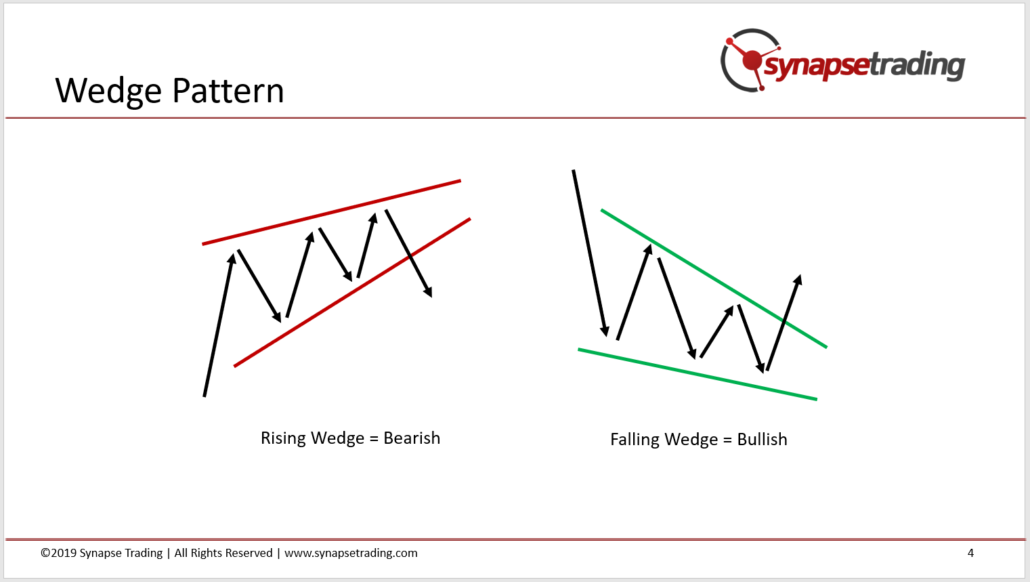 synapsetrading

Wedge Pattern

Rising Wedge = Bearish

Falling Wedge = Bullish

©2019 Synapse Trading | All Rights Reserved | www.synapsetrading.com

4